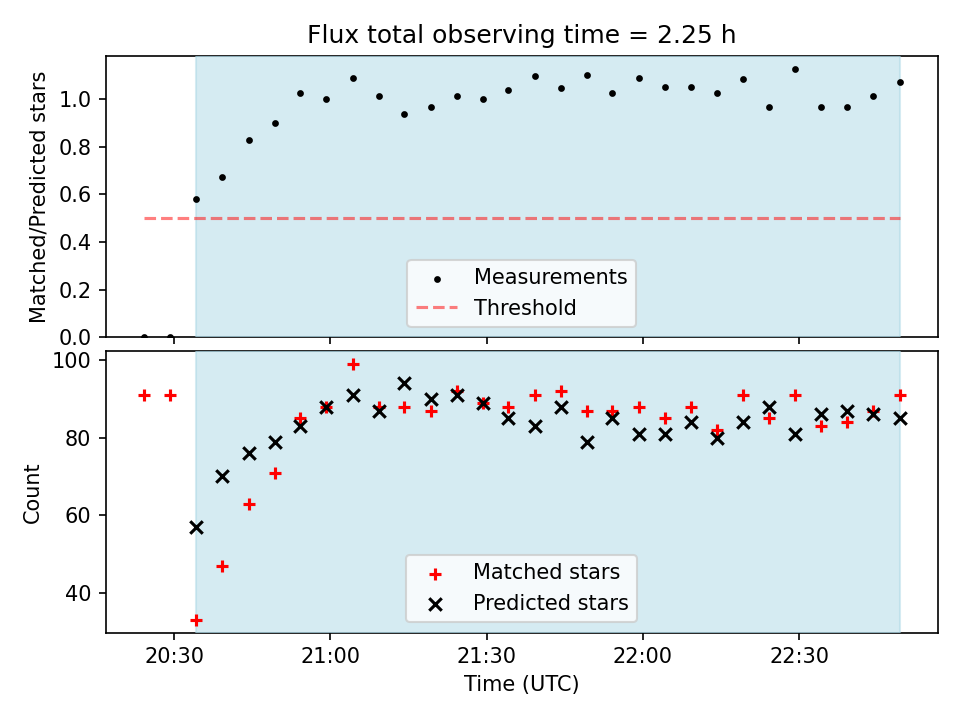 Flux total observing time = 2.25 h

Matched/Predicted stars

1.0
0.8
0.6
0.4
0.2
0.0

Measurements
Threshold

Count

100
80
60
40

Matched stars
Predicted stars

20:30
21:00
21:30
22:00
22:30

Time (UTC)